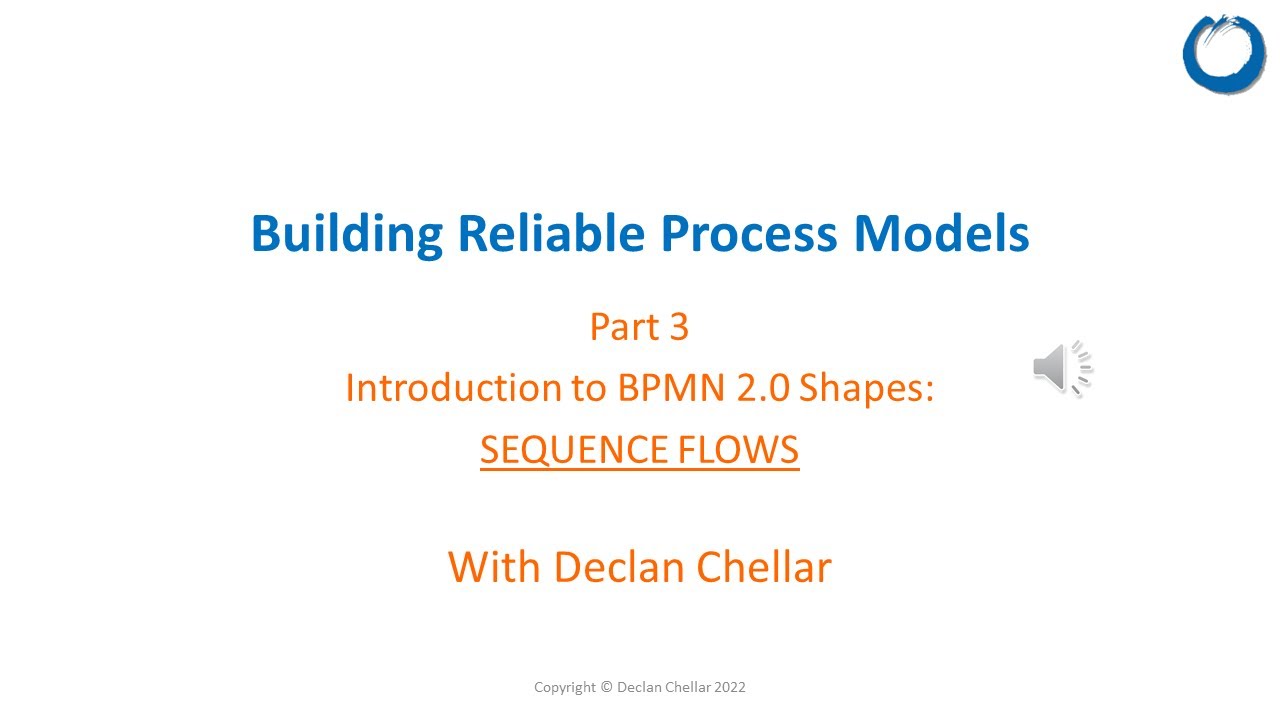 Building Reliable Process Models

Part 3

Introduction to BPMN 2.0 Shapes:

SEQUENCE FLOWS

With Declan Chellar

Copyright © Declan Chellar 2022